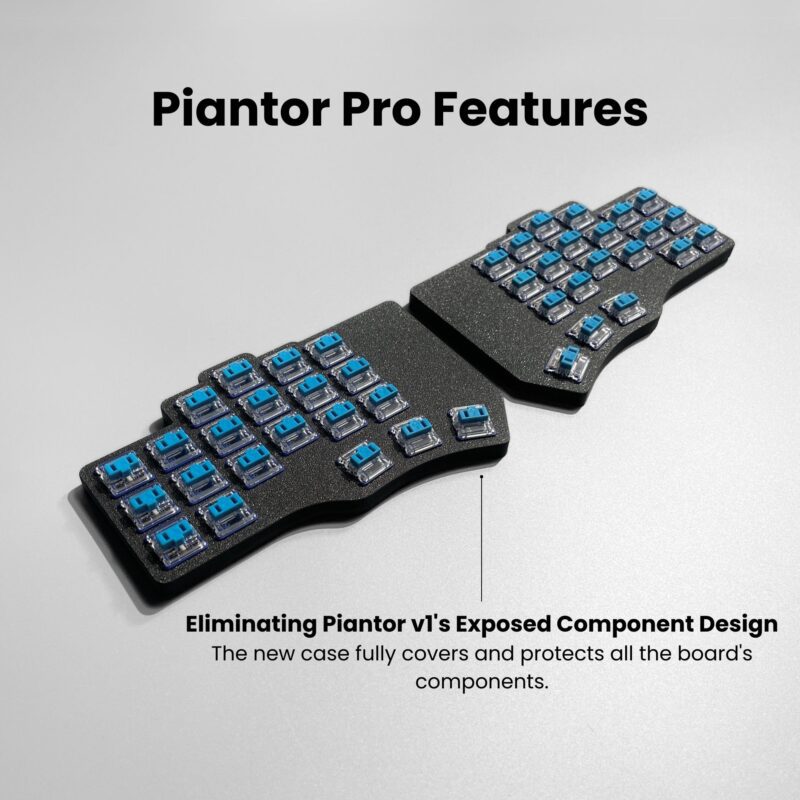 Piantor Pro Features

Eliminating Piantor v1's Exposed Component Design
The new case fully covers and protects all the board's components.